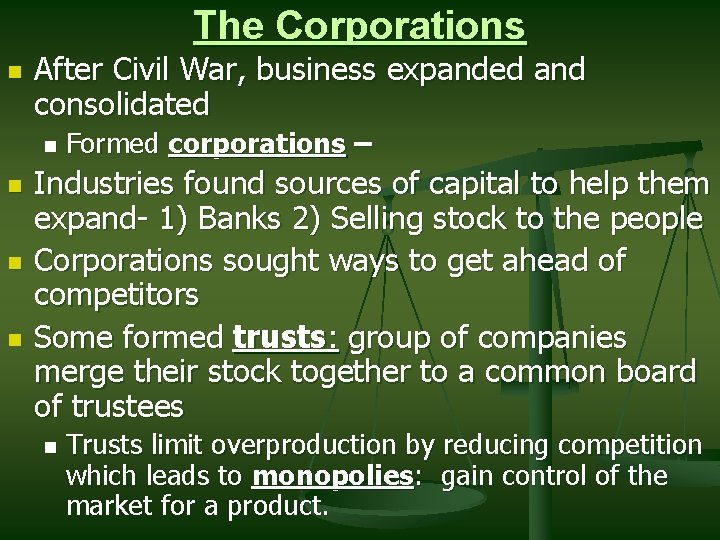 The Corporations

After Civil War, business expanded and consolidated

Formed corporations –

Industries found sources of capital to help them expand- 1) Banks 2) Selling stock to the people

Corporations sought ways to get ahead of competitors

Some formed trusts: group of companies merge their stock together to a common board of trustees

Trusts limit overproduction by reducing competition which leads to monopolies: gain control of the market for a product.